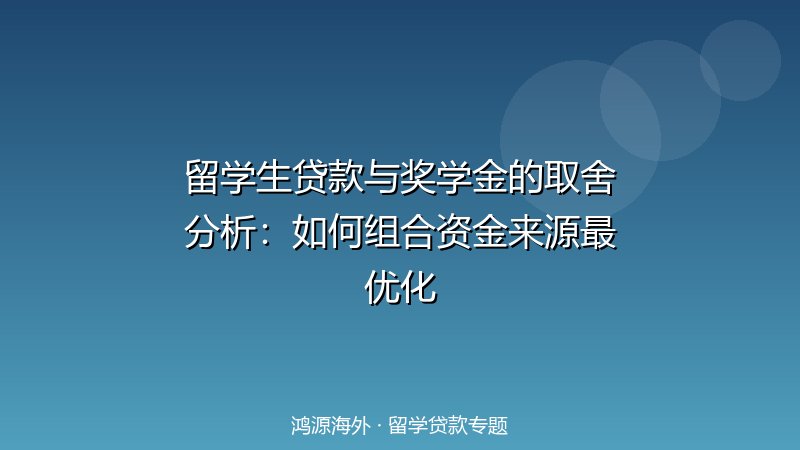 留学生贷款与奖学金的取舍分析：如何组合资金来源最优化

鸿源海外 · 留学贷款专题